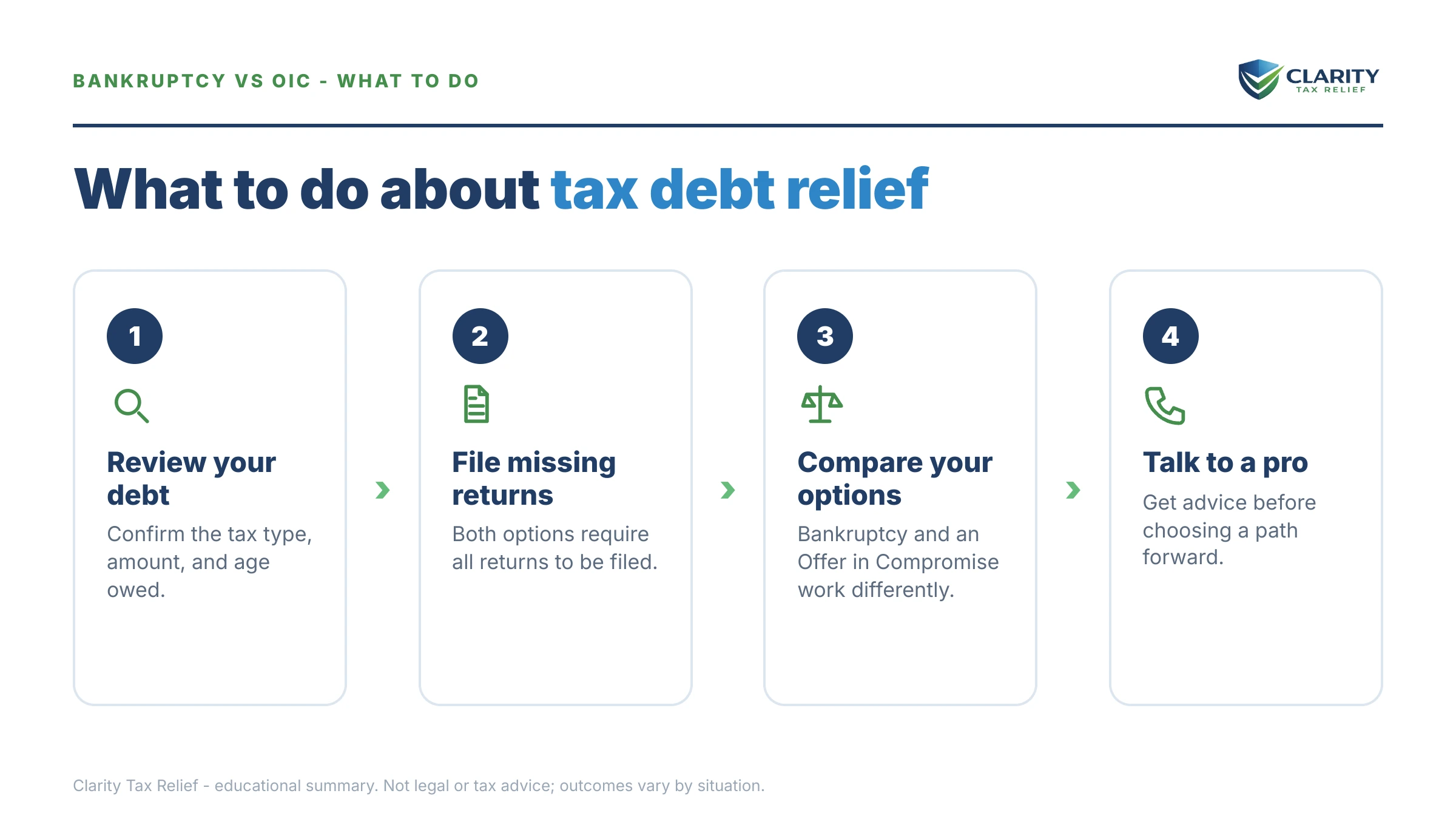 BANKRUPTCY VS OIC - WHAT TO DO

CLARITY
TAX RELIEF

What to do about tax debt relief

1

Review your debt

Confirm the tax type, amount, and age owed.

2

File missing returns

Both options require all returns to be filed.

3

Compare your options

Bankruptcy and an Offer in Compromise work differently.

4

Talk to a pro

Get advice before choosing a path forward.

Clarity Tax Relief - educational summary. Not legal or tax advice; outcomes vary by situation.